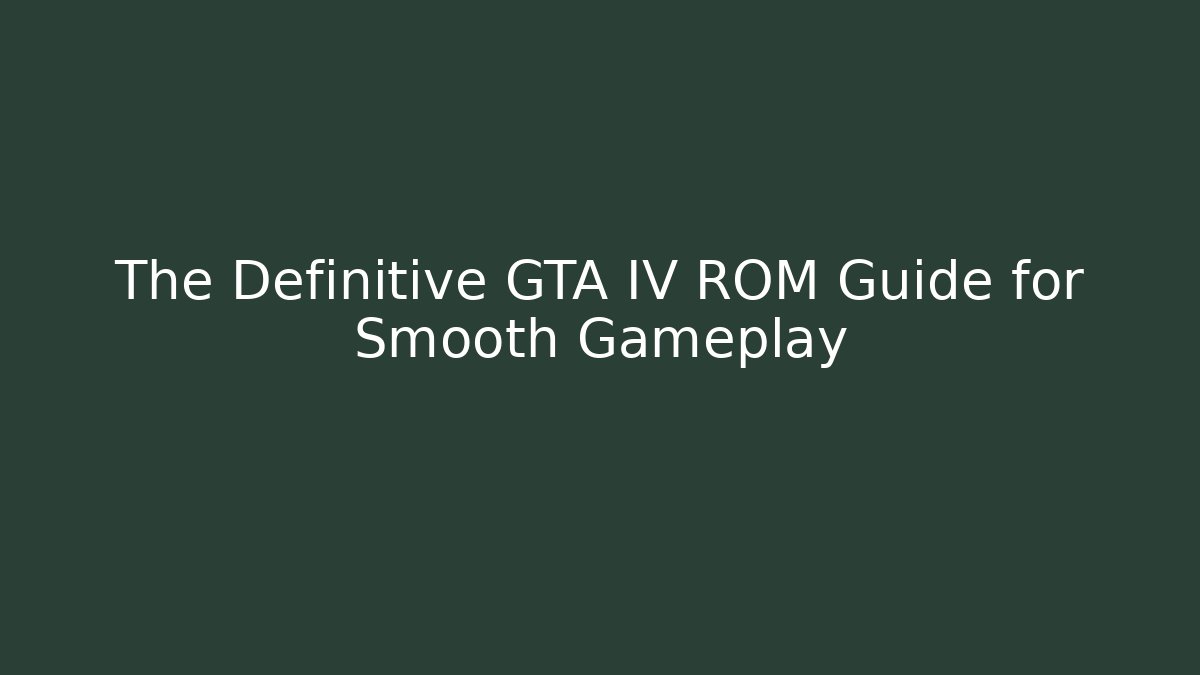 The Definitive GTA IV ROM Guide for Smooth Gameplay